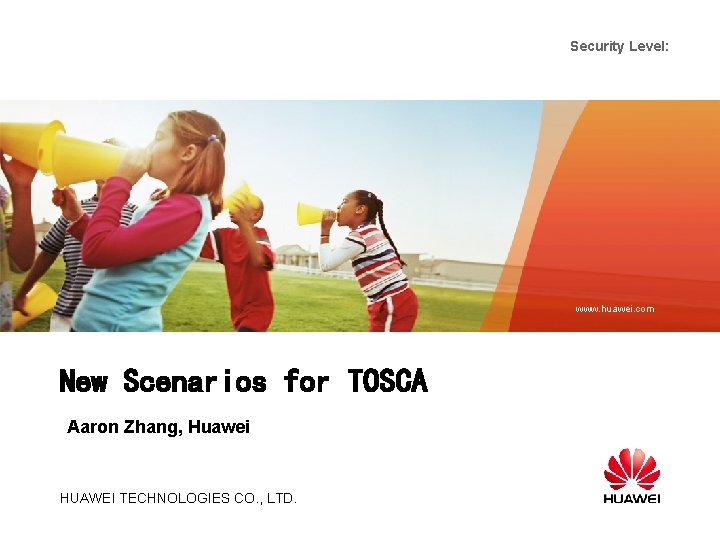 Security Level:

www.huawei.com

New Scenarios for TOSCA

Aaron Zhang, Huawei

HUAWEI TECHNOLOGIES CO., LTD.

HUAWEI